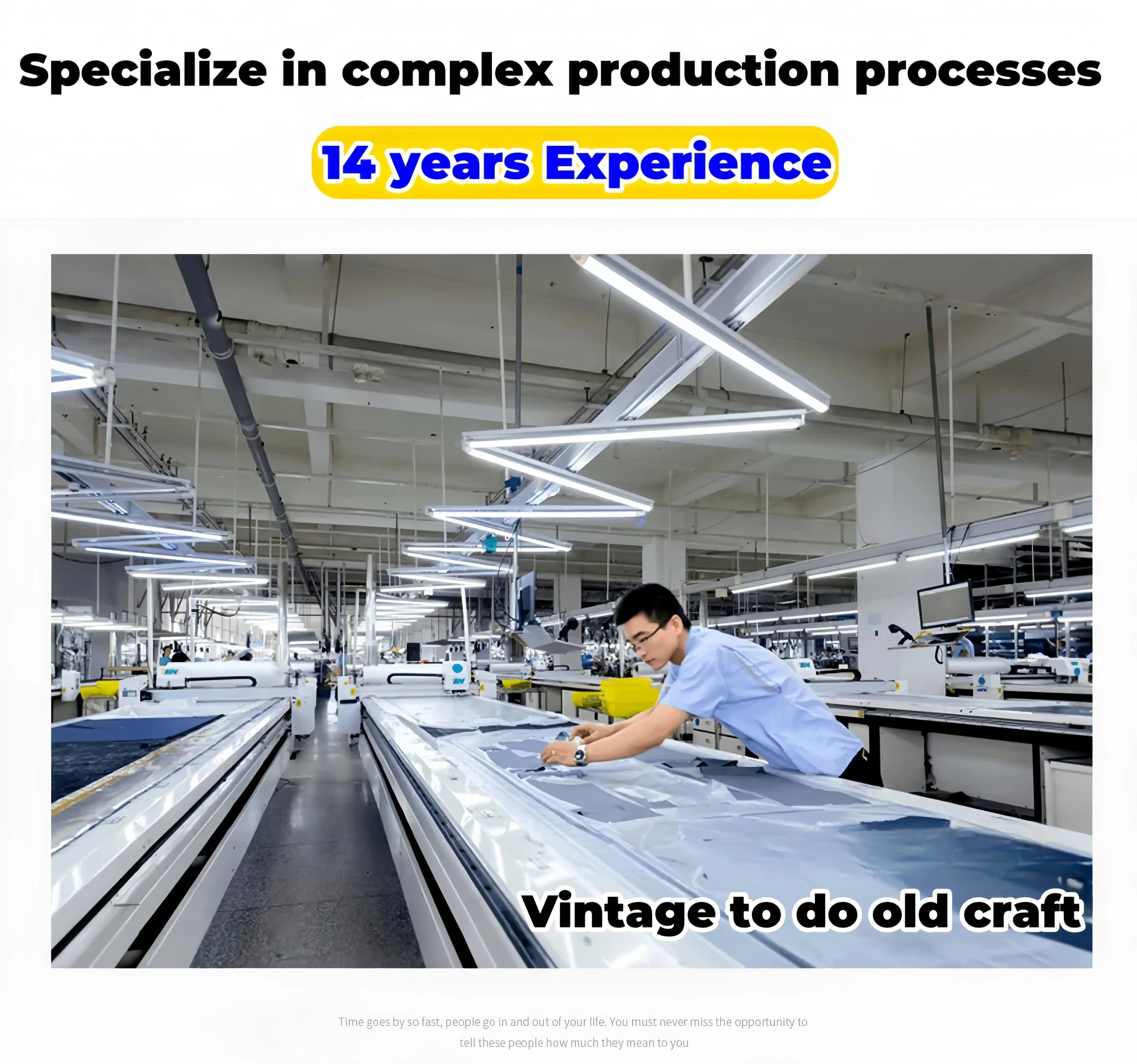 Specialize in complex production processes

14 years Experience

Vintage to do old craft

Time goes by so fast, people go in and out of your life. You must never miss the opportunity to tell these people how much they mean to you